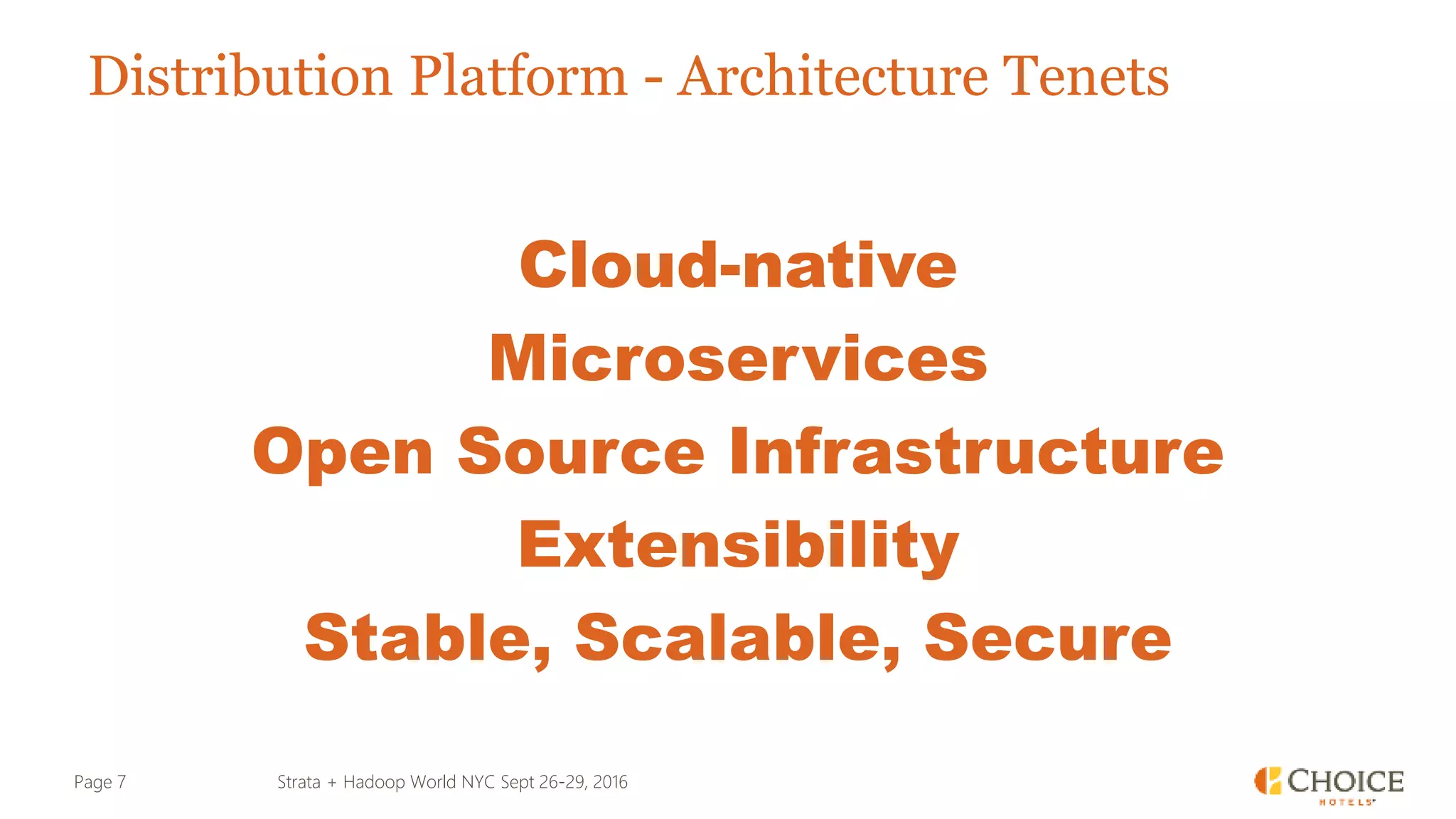 Distribution Platform - Architecture Tenets

Cloud-native

Microservices

Open Source Infrastructure

Extensibility

Stable, Scalable, Secure

Page 7

Strata + Hadoop World NYC Sept 26-29, 2016

CHOICE HOTELS